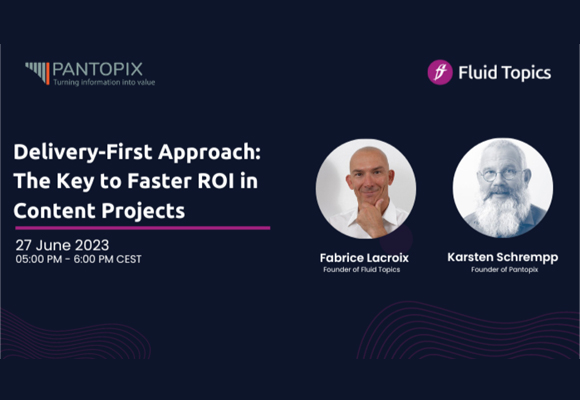 PANTOPIX
Turning information into value

Fluid Topics

Delivery-First Approach: The Key to Faster ROI in Content Projects

27 June 2023
05:00 PM - 6:00 PM CEST

Fabrice Lacroix
Founder of Fluid Topics

Karsten Schrempp
Founder of Pantopix